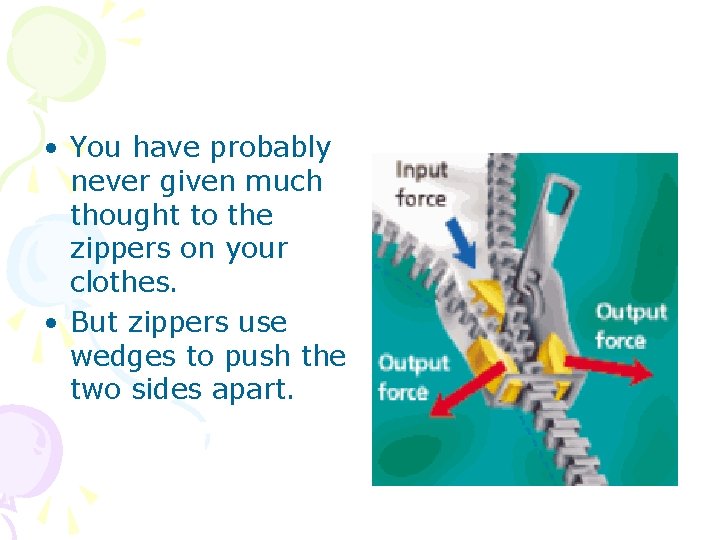 • You have probably never given much thought to the zippers on your clothes.
• But zippers use wedges to push the two sides apart.

Input force

Output force

Output force